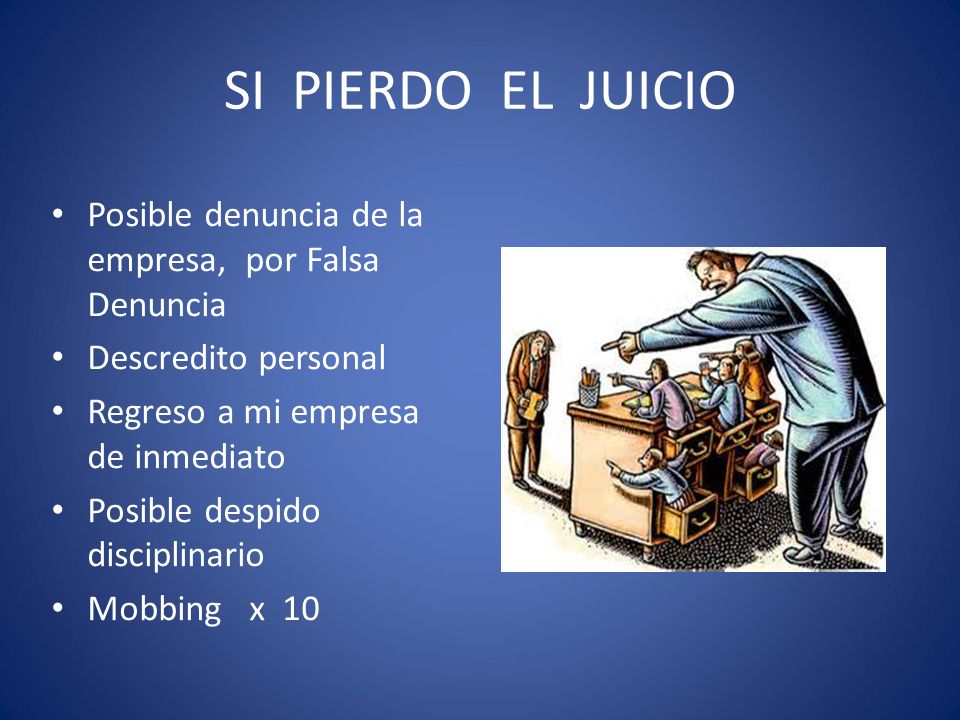 SI PIERDO EL JUICIO

• Posible denuncia de la empresa, por Falsa Denuncia
• Descredito personal
• Regreso a mi empresa de inmediato
• Posible despido disciplinario
• Mobbing x 10